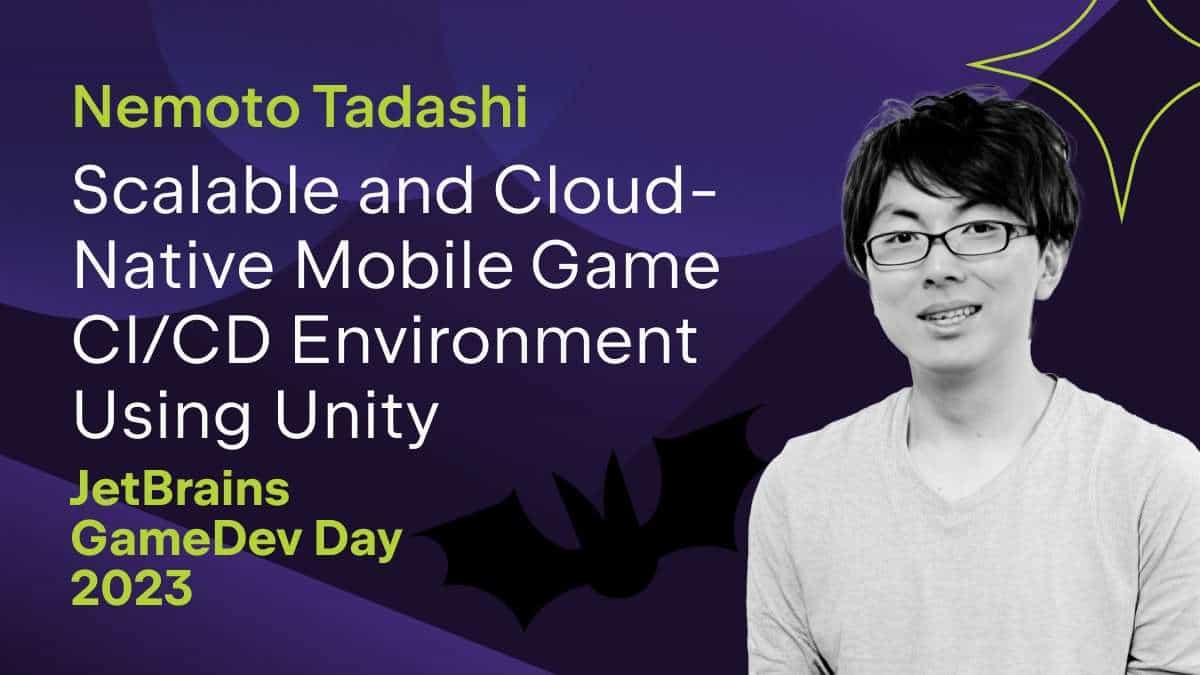 Nemoto Tadashi

Scalable and Cloud-Native Mobile Game CI/CD Environment Using Unity

JetBrains GameDev Day 2023